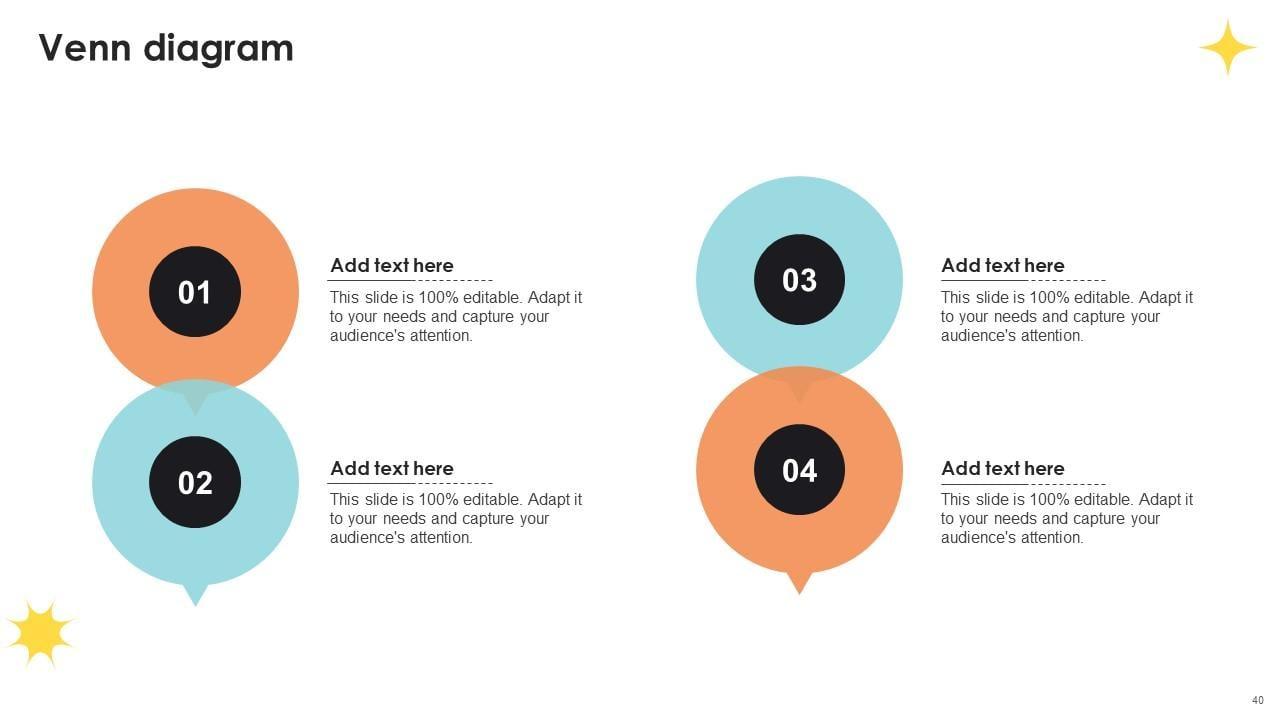 Venn diagram

01

Add text here

This slide is 100% editable. Adapt it to your needs and capture your audience's attention.

02

Add text here

This slide is 100% editable. Adapt it to your needs and capture your audience's attention.

03

Add text here

This slide is 100% editable. Adapt it to your needs and capture your audience's attention.

04

Add text here

This slide is 100% editable. Adapt it to your needs and capture your audience's attention.

40